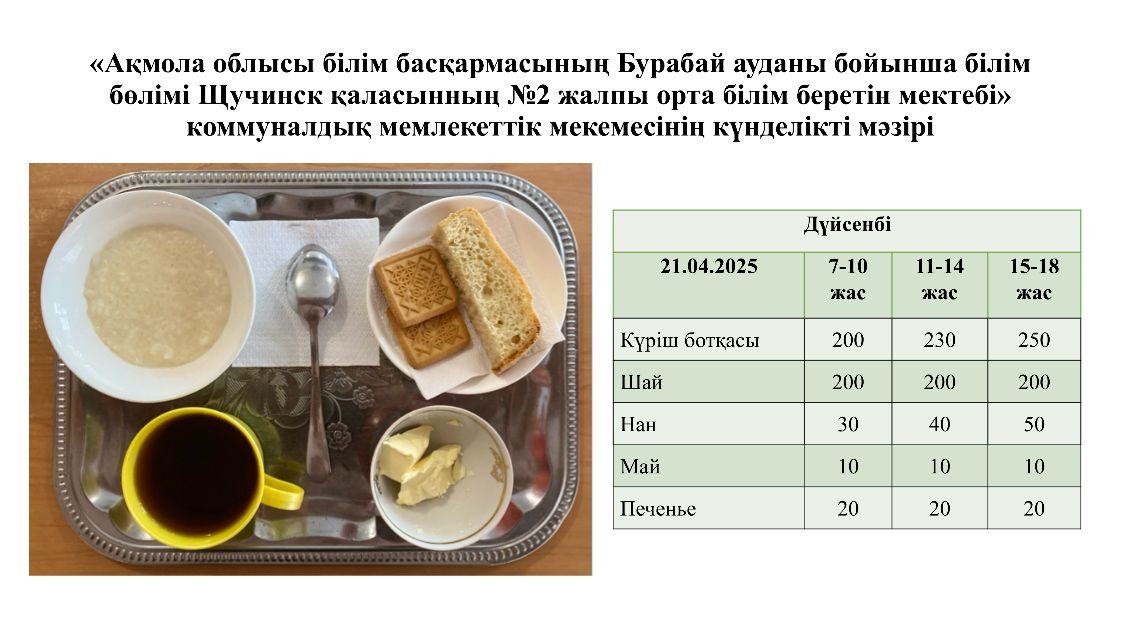 «Ақмола облысы білім басқармасының Бурабай ауданы бойынша білім бөлімі Щучинск қаласынның №2 жалпы орта білім беретін мектебі» коммуналдық мемлекеттік мекемесінің күнделікті мәзірі

| Дүйсенбі | | | |
|---|---|---|---|
| 21.04.2025 | 7-10 жас | 11-14 жас | 15-18 жас |
| Күріш ботқасы | 200 | 230 | 250 |
| Шай | 200 | 200 | 200 |
| Нан | 30 | 40 | 50 |
| Май | 10 | 10 | 10 |
| Печенье | 20 | 20 | 20 |